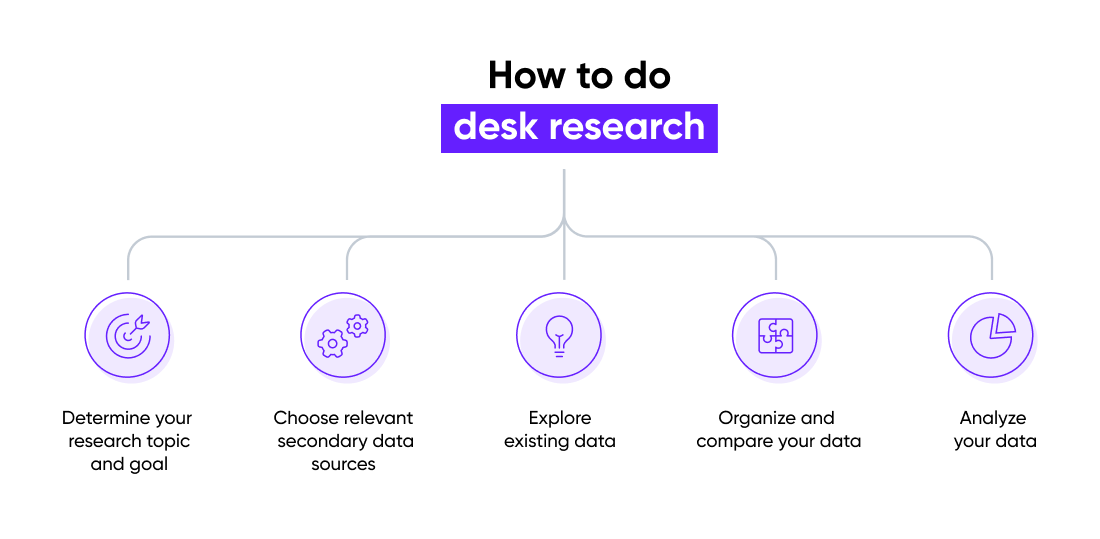 How to do
desk research

Determine your research topic and goal

Choose relevant secondary data sources

Explore existing data

Organize and compare your data

Analyze your data